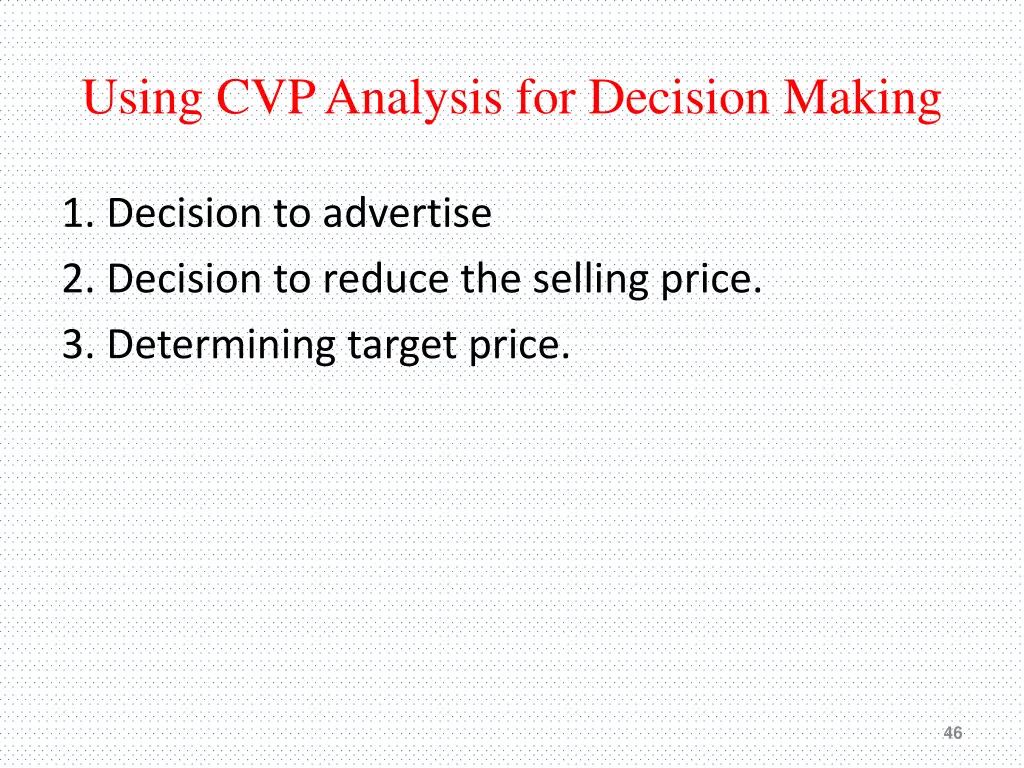 Using CVP Analysis for Decision Making

1. Decision to advertise
2. Decision to reduce the selling price.
3. Determining target price.

46